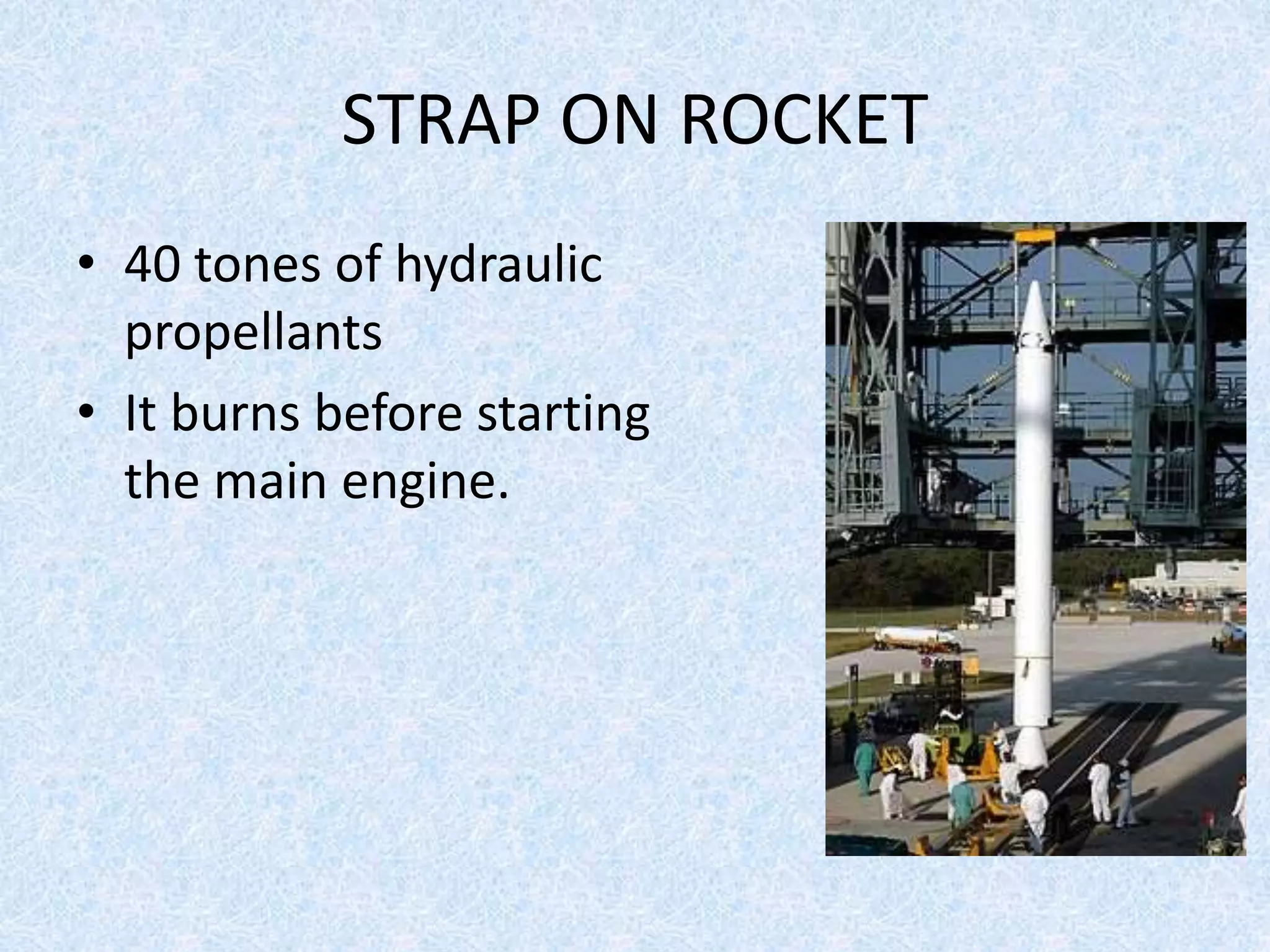 STRAP ON ROCKET

• 40 tones of hydraulic propellants
• It burns before starting the main engine.